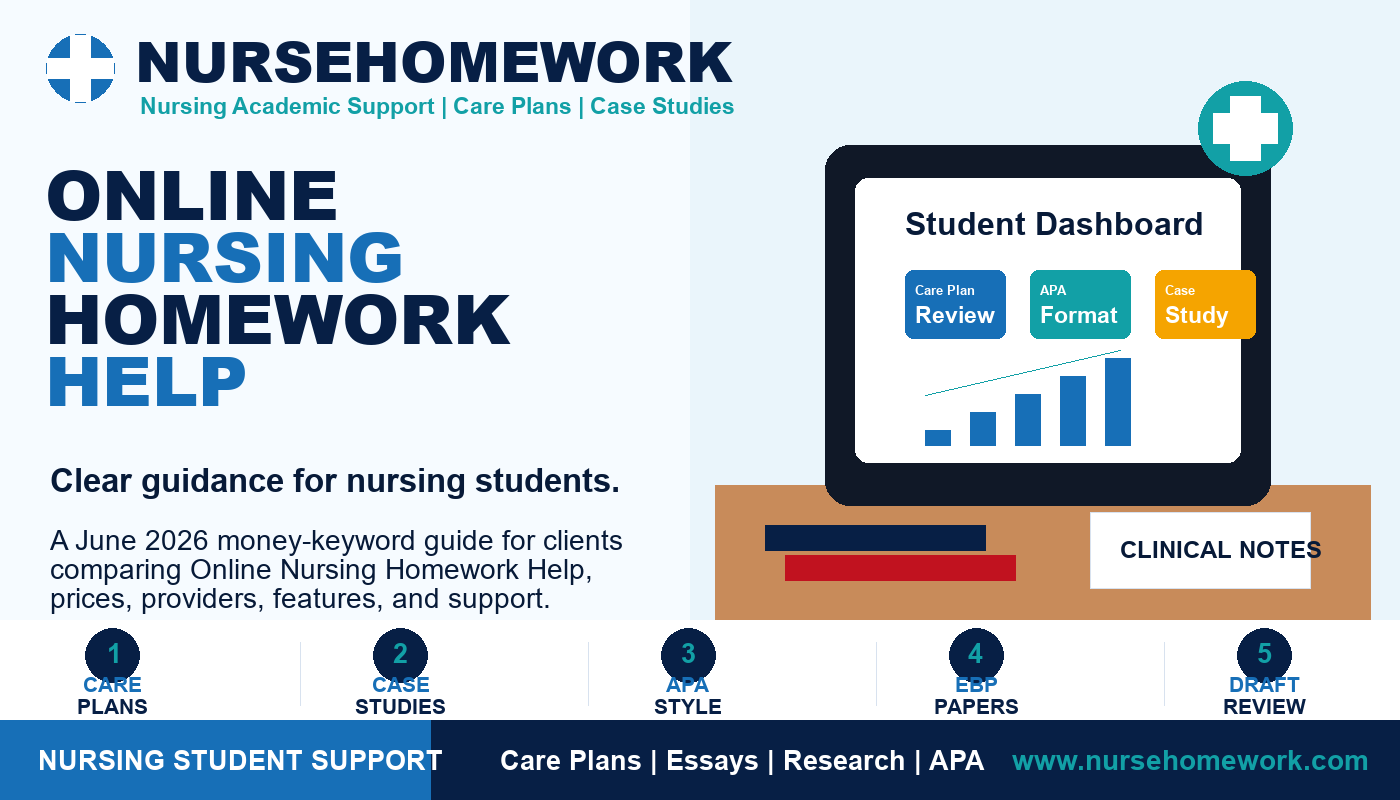 NURSEHOMEWORK
Nursing Academic Support | Care Plans | Case Studies

ONLINE
NURSING
HOMEWORK
HELP

Clear guidance for nursing students.

A June 2026 money-keyword guide for clients comparing Online Nursing Homework Help, prices, providers, features, and support.

Student Dashboard

Care Plan
Review

APA
Format

Case
Study

CLINICAL NOTES

1
CARE
PLANS

2
CASE
STUDIES

3
APA
STYLE

4
EBP
PAPERS

5
DRAFT
REVIEW

NURSING STUDENT SUPPORT

Care Plans | Essays | Research | APA

www.nursehomework.com